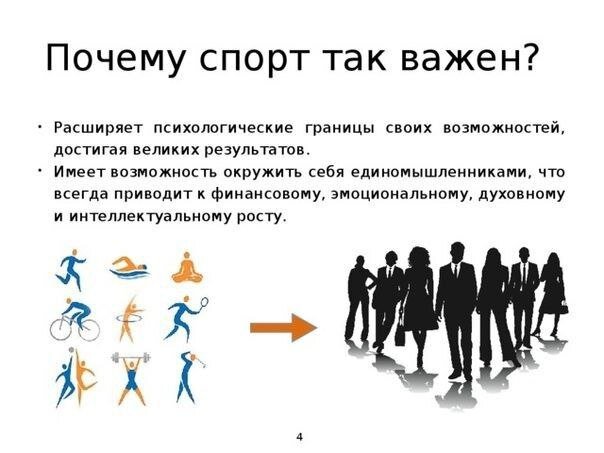 Почему спорт так важен?

• Расширяет психологические границы своих возможностей, достигая великих результатов.
• Имеет возможность окружить себя единомышленниками, что всегда приводит к финансовому, эмоциональному, духовному и интеллектуальному росту.

4